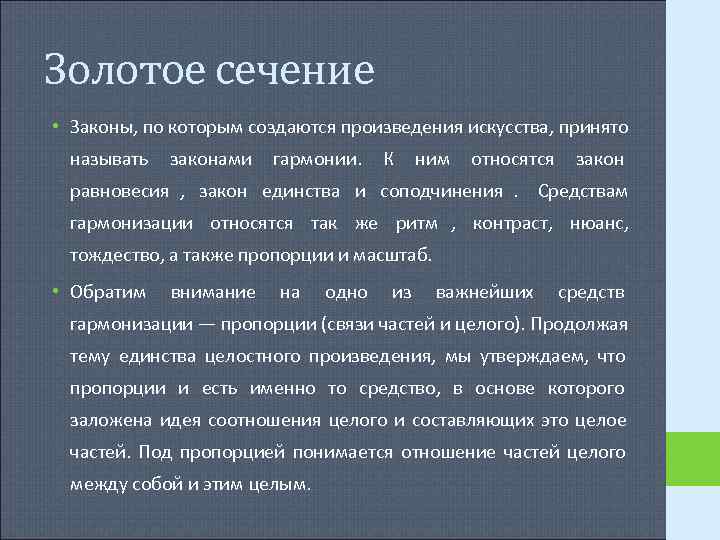 Золотое сечение

• Законы, по которым создаются произведения искусства, принято называть законами гармонии. К ним относятся закон равновесия , закон единства и соподчинения . Средствам гармонизации относятся так же ритм , контраст, нюанс, тождество, а также пропорции и масштаб.

• Обратим внимание на одно из важнейших средств гармонизации — пропорции (связи частей и целого). Продолжая тему единства целостного произведения, мы утверждаем, что пропорции и есть именно то средство, в основе которого заложена идея соотношения целого и составляющих это целое частей. Под пропорцией понимается отношение частей целого между собой и этим целым.